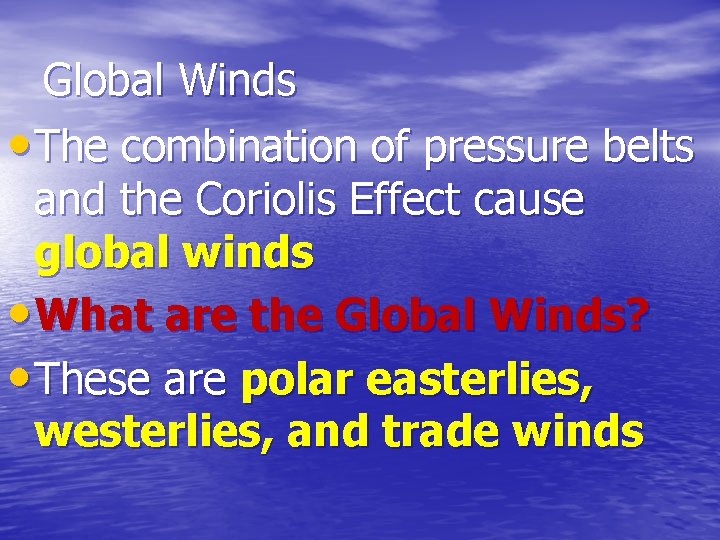 Global Winds

• The combination of pressure belts and the Coriolis Effect cause global winds

• What are the Global Winds?

• These are polar easterlies, westerlies, and trade winds